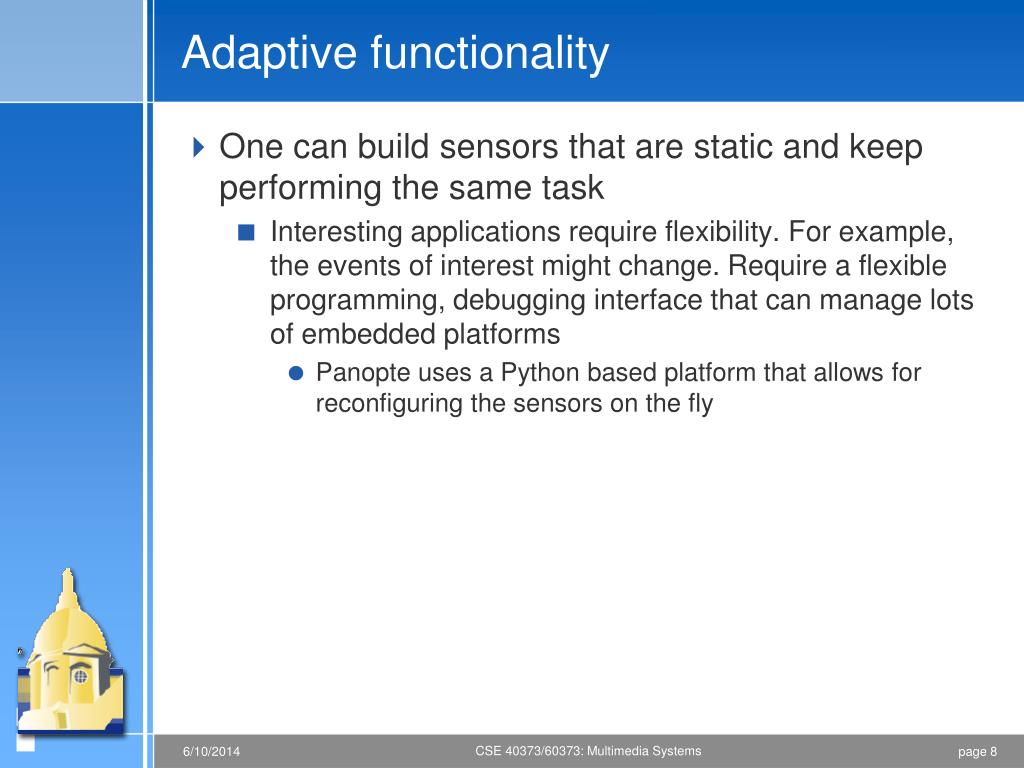 Adaptive functionality

One can build sensors that are static and keep performing the same task

Interesting applications require flexibility. For example, the events of interest might change. Require a flexible programming, debugging interface that can manage lots of embedded platforms

Panopte uses a Python based platform that allows for reconfiguring the sensors on the fly

6/10/2014

CSE 40373/60373: Multimedia Systems

page 8